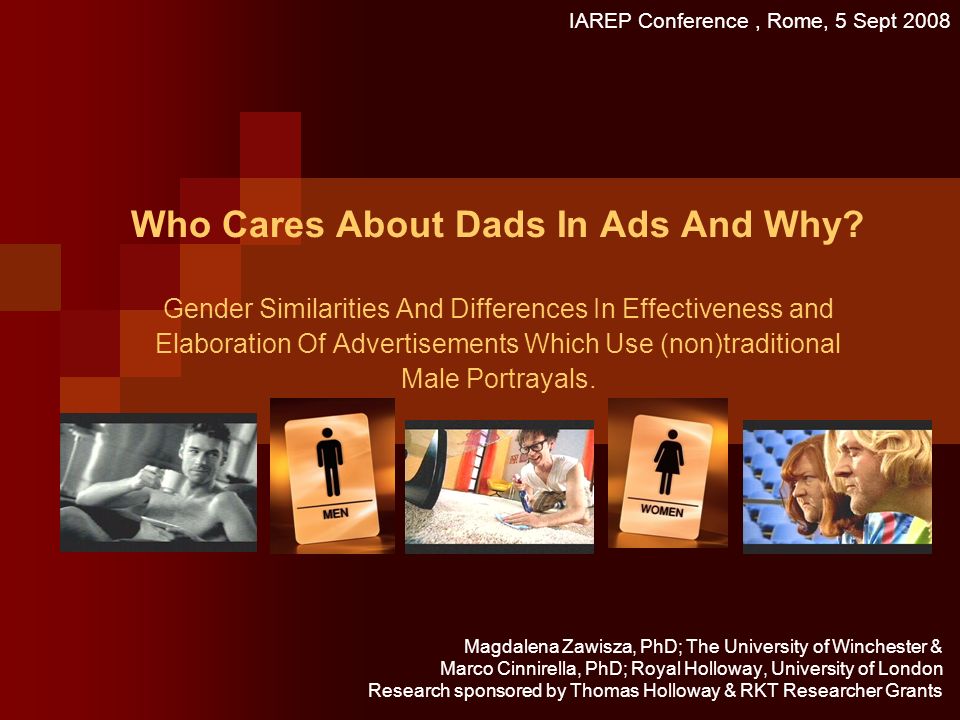 IAREP Conference , Rome, 5 Sept 2008

Who Cares About Dads In Ads And Why?

Gender Similarities And Differences In Effectiveness and Elaboration Of Advertisements Which Use (non)traditional Male Portrayals.

MEN

WOMEN

Magdalena Zawisza, PhD; The University of Winchester &
Marco Cinnirella, PhD; Royal Holloway, University of London
Research sponsored by Thomas Holloway & RKT Researcher Grants